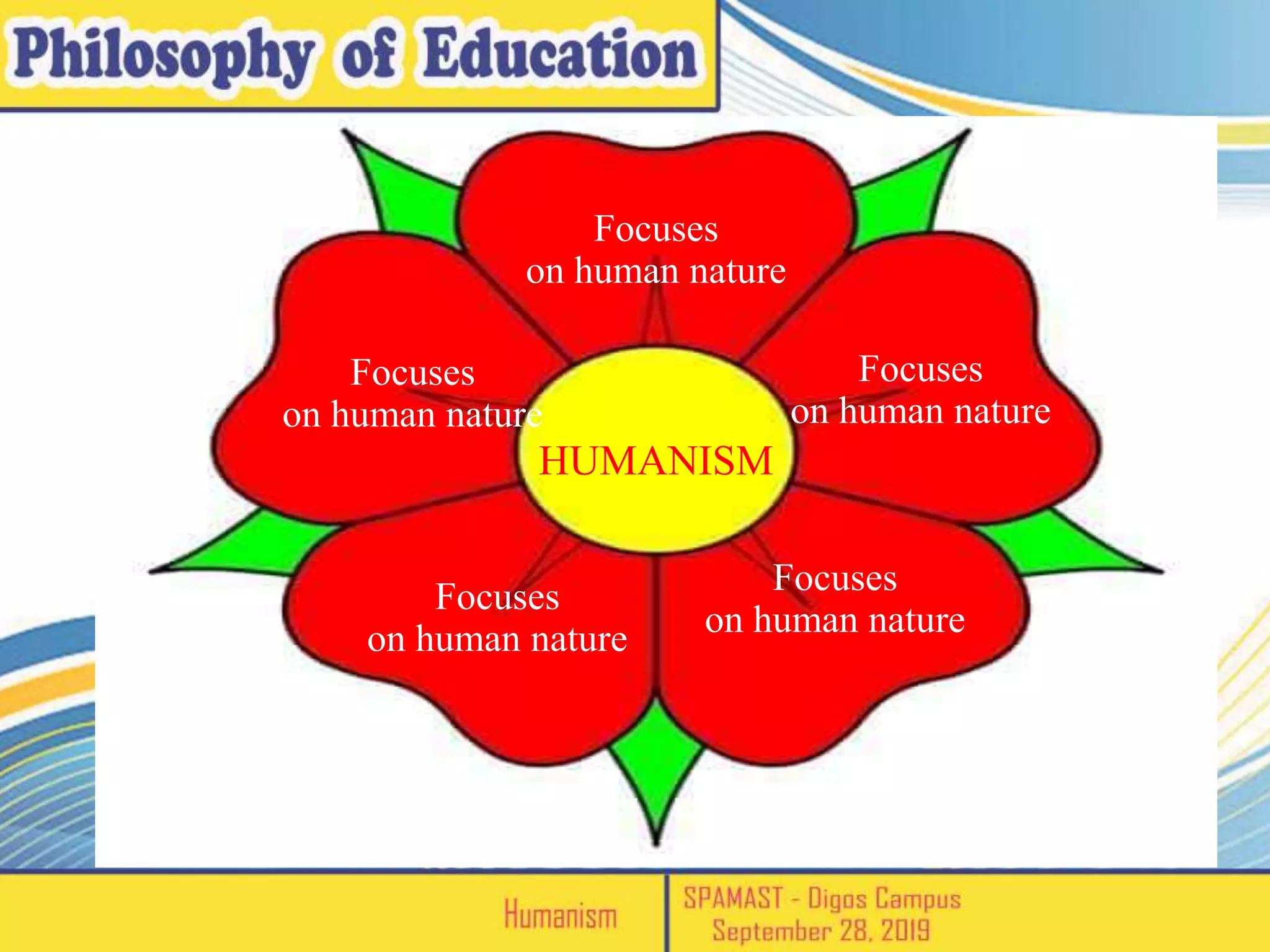 Philosophy of Education

Focuses on human nature

Focuses on human nature

Focuses on human nature

HUMANISM

Focuses on human nature

Focuses on human nature

Humanism

SPAMAST - Digos Campus
September 28, 2019